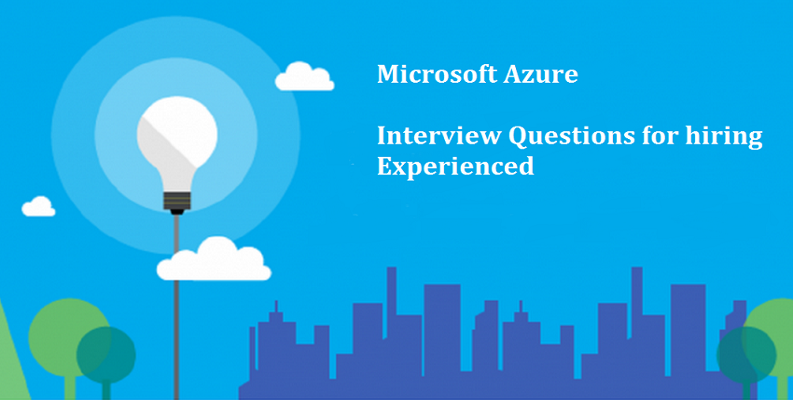 Microsoft Azure

Interview Questions for hiring Experienced